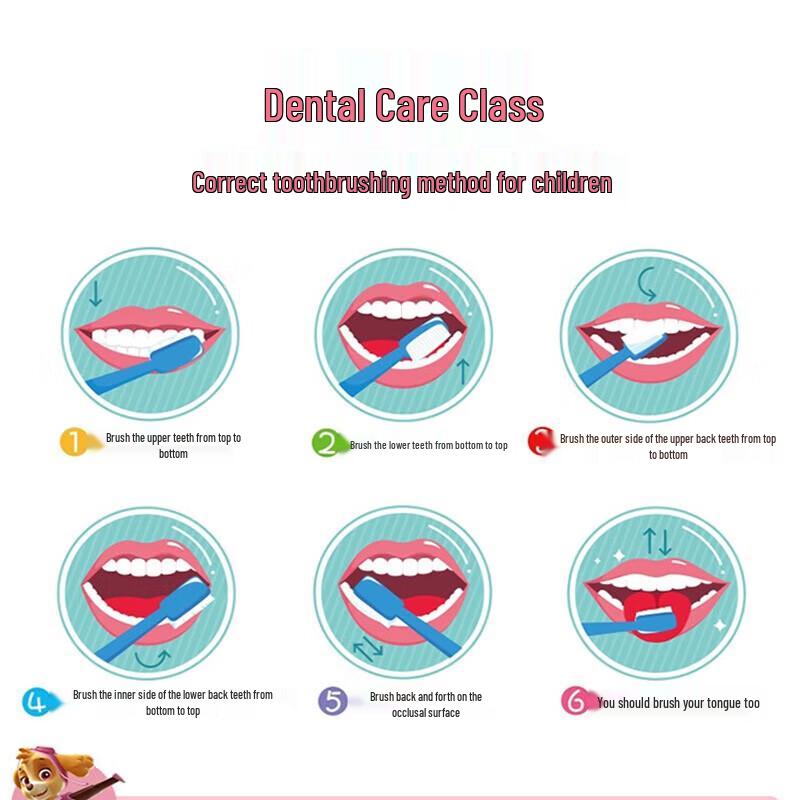 Dental Care Class

Correct toothbrushing method for children

1 Brush the upper teeth from top to bottom

2 Brush the lower teeth from bottom to top

3 Brush the outer side of the upper back teeth from top to bottom

4 Brush the inner side of the lower back teeth from bottom to top

5 Brush back and forth on the occlusal surface

6 You should brush your tongue too